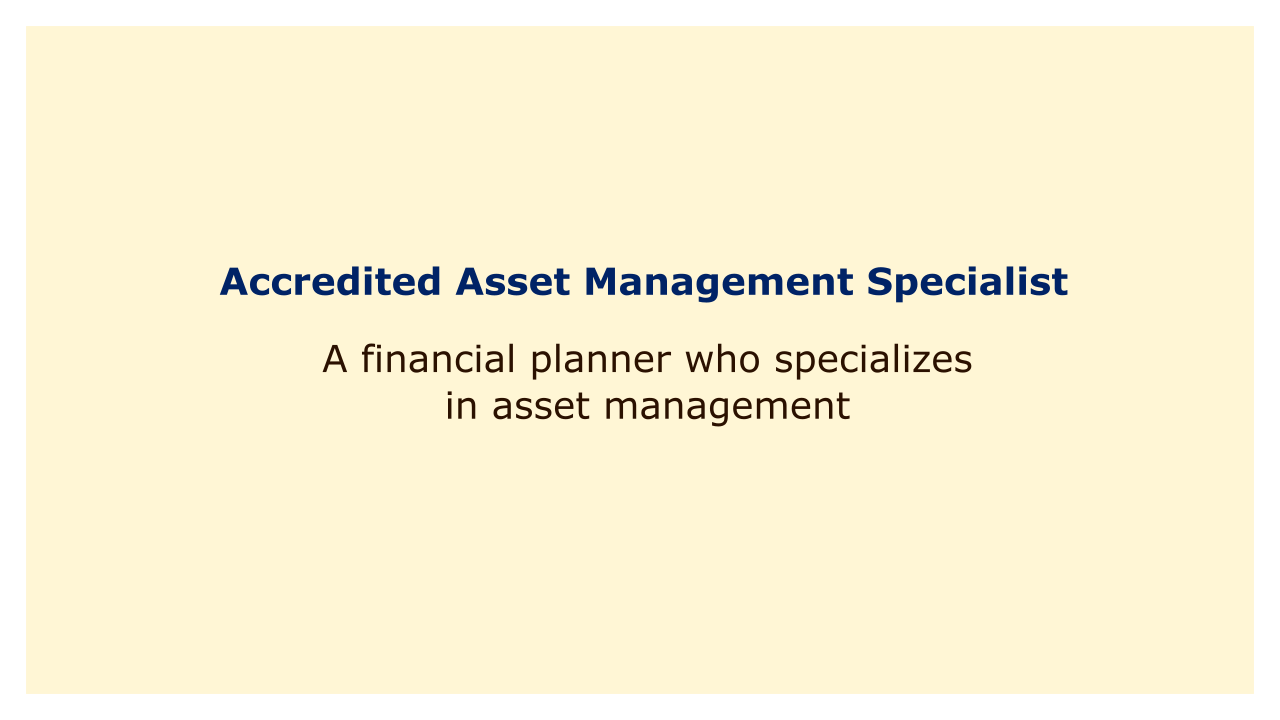 Accredited Asset Management Specialist

A financial planner who specializes in asset management